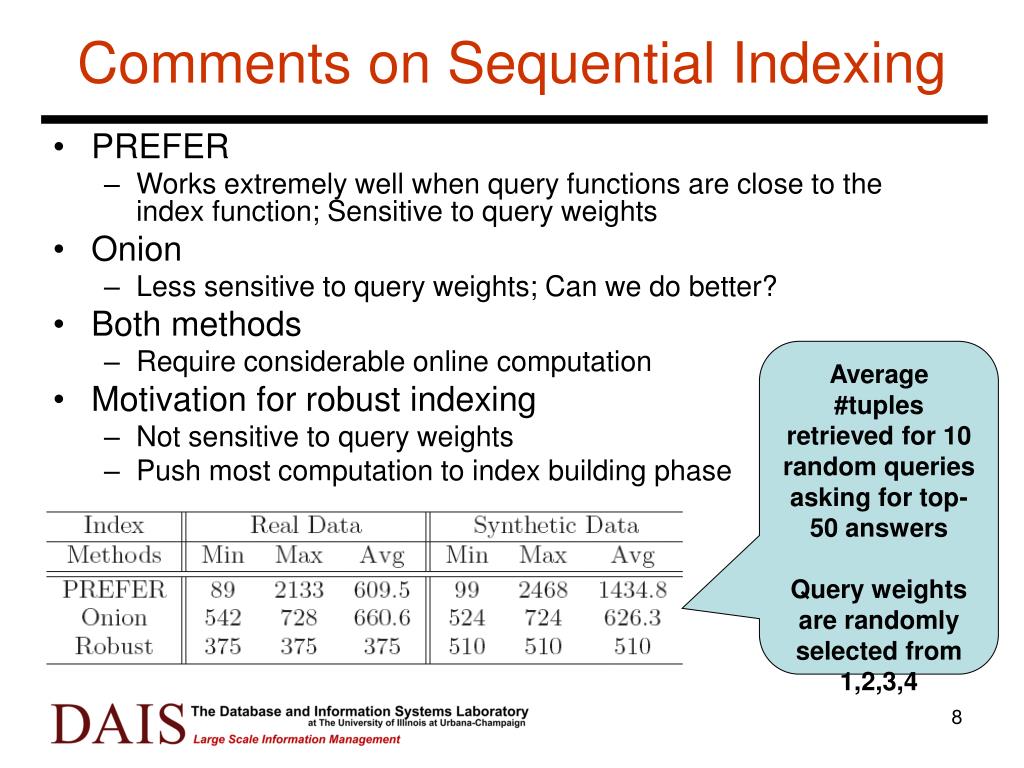 Comments on Sequential Indexing

• PREFER
– Works extremely well when query functions are close to the index function; Sensitive to query weights
• Onion
– Less sensitive to query weights; Can we do better?
• Both methods
– Require considerable online computation
• Motivation for robust indexing
– Not sensitive to query weights
– Push most computation to index building phase

| Index Methods | Real Data Min | Real Data Max | Real Data Avg | Synthetic Data Min | Synthetic Data Max | Synthetic Data Avg |
|---|---|---|---|---|---|---|
| PREFER | 89 | 2133 | 609.5 | 99 | 2468 | 1434.8 |
| Onion | 542 | 728 | 660.6 | 524 | 724 | 626.3 |
| Robust | 375 | 375 | 375 | 510 | 510 | 510 |

Average #tuples retrieved for 10 random queries asking for top-50 answers

Query weights are randomly selected from 1,2,3,4

DAIS The Database and Information Systems Laboratory at The University of Illinois at Urbana-Champaign Large Scale Information Management

8